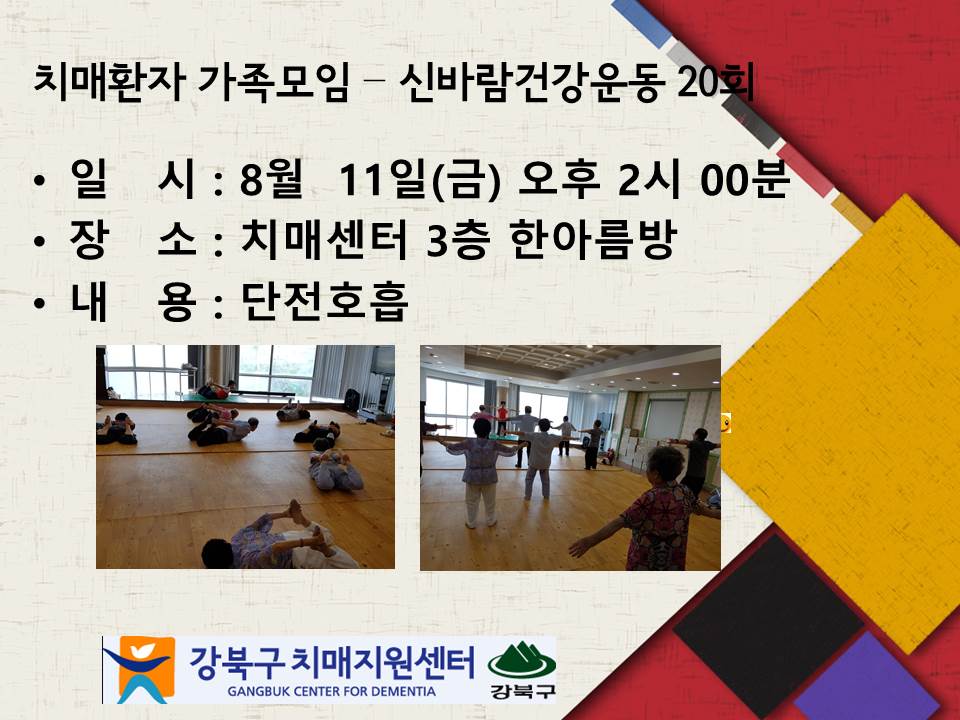 치매환자 가족모임 – 신바람건강운동 20회

• 일 시 : 8월 11일(금) 오후 2시 00분
• 장 소 : 치매센터 3층 한아름방
• 내 용 : 단전호흡

강북구 치매지원센터
GANGBUK CENTER FOR DEMENTIA
강북구